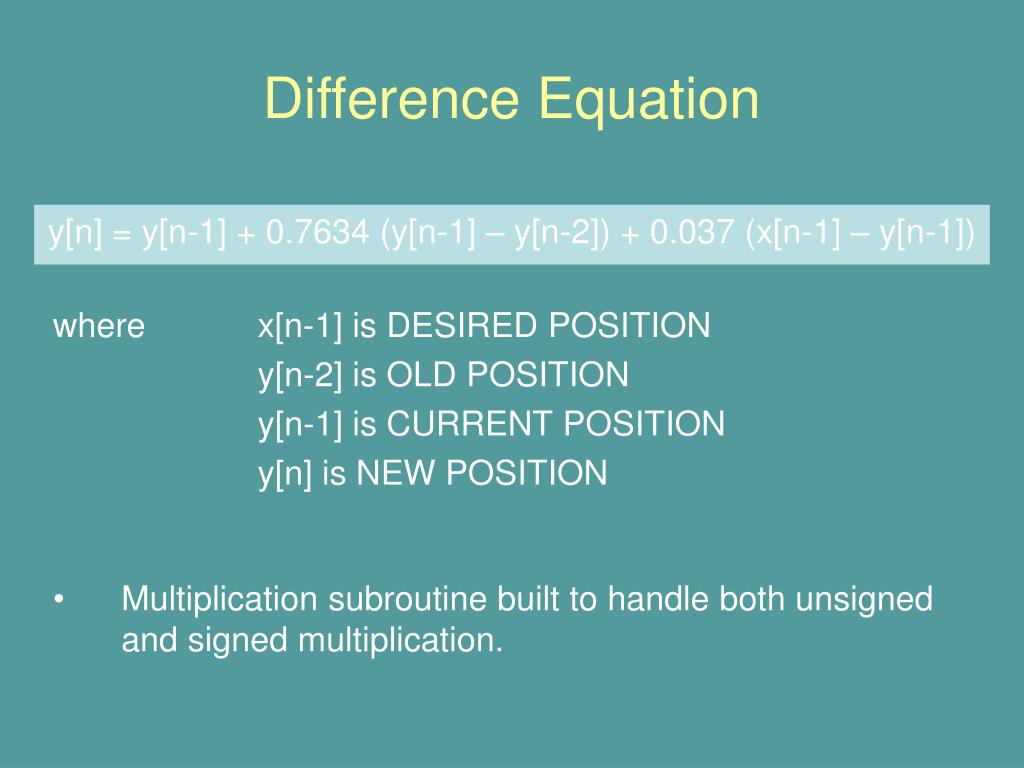 Difference Equation

$y[n] = y[n-1] + 0.7634 (y[n-1] – y[n-2]) + 0.037 (x[n-1] – y[n-1])$

where x[n-1] is DESIRED POSITION
y[n-2] is OLD POSITION
y[n-1] is CURRENT POSITION
y[n] is NEW POSITION

• Multiplication subroutine built to handle both unsigned and signed multiplication.